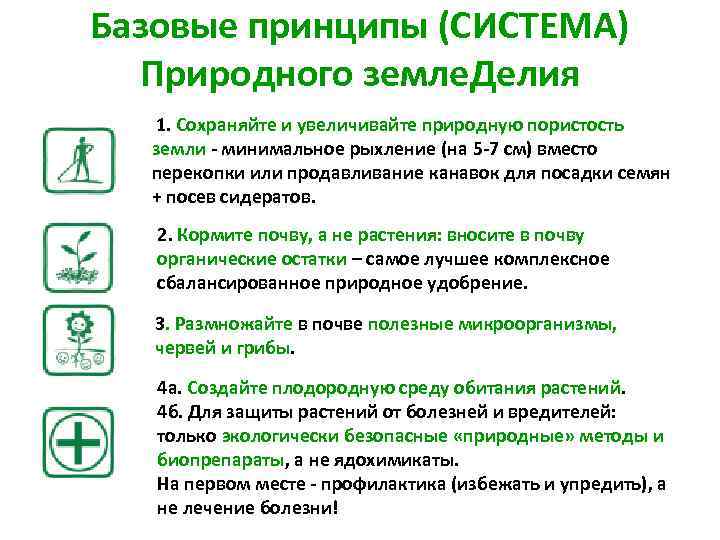 Базовые принципы (СИСТЕМА) Природного землеДелия

1. Сохраняйте и увеличивайте природную пористость земли - минимальное рыхление (на 5-7 см) вместо перекопки или продавливание канавок для посадки семян + посев сидератов.

2. Кормите почву, а не растения: вносите в почву органические остатки – самое лучшее комплексное сбалансированное природное удобрение.

3. Размножайте в почве полезные микроорганизмы, червей и грибы.

4а. Создайте плодородную среду обитания растений.
4б. Для защиты растений от болезней и вредителей: только экологически безопасные «природные» методы и биопрепараты, а не ядохимикаты.
На первом месте - профилактика (избежать и упредить), а не лечение болезни!